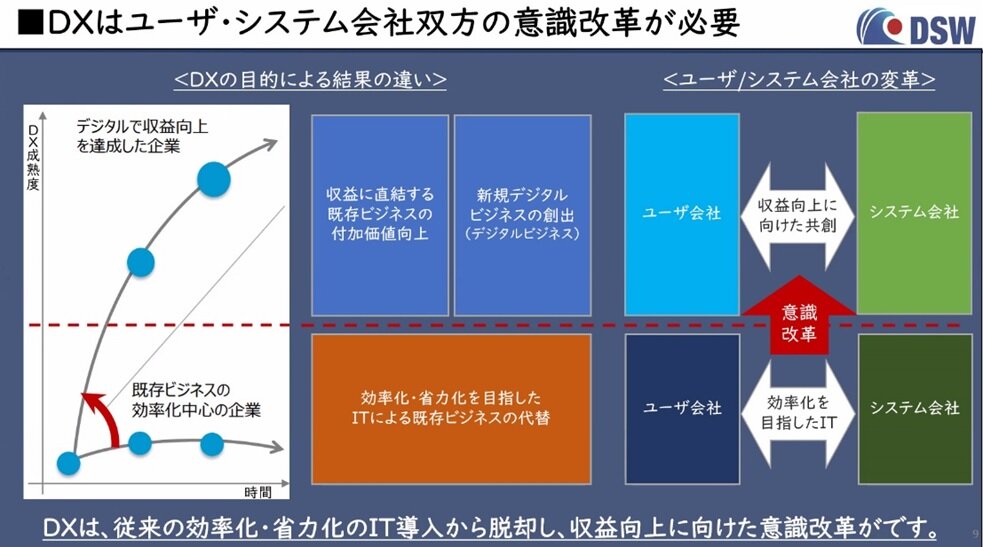 ■DXはユーザ・システム会社双方の意識改革が必要

DSW

<DXの目的による結果の違い>

DX成熟度

デジタルで収益向上を達成した企業

既存ビジネスの効率化中心の企業

時間

収益に直結する既存ビジネスの付加価値向上

新規デジタルビジネスの創出（デジタルビジネス）

効率化・省力化を目指したITによる既存ビジネスの代替

<ユーザ/システム会社の変革>

ユーザ会社

収益向上に向けた共創

システム会社

意識改革

ユーザ会社

効率化を目指したIT

システム会社

DXは、従来の効率化・省力化のIT導入から脱却し、収益向上に向けた意識改革がです。

9